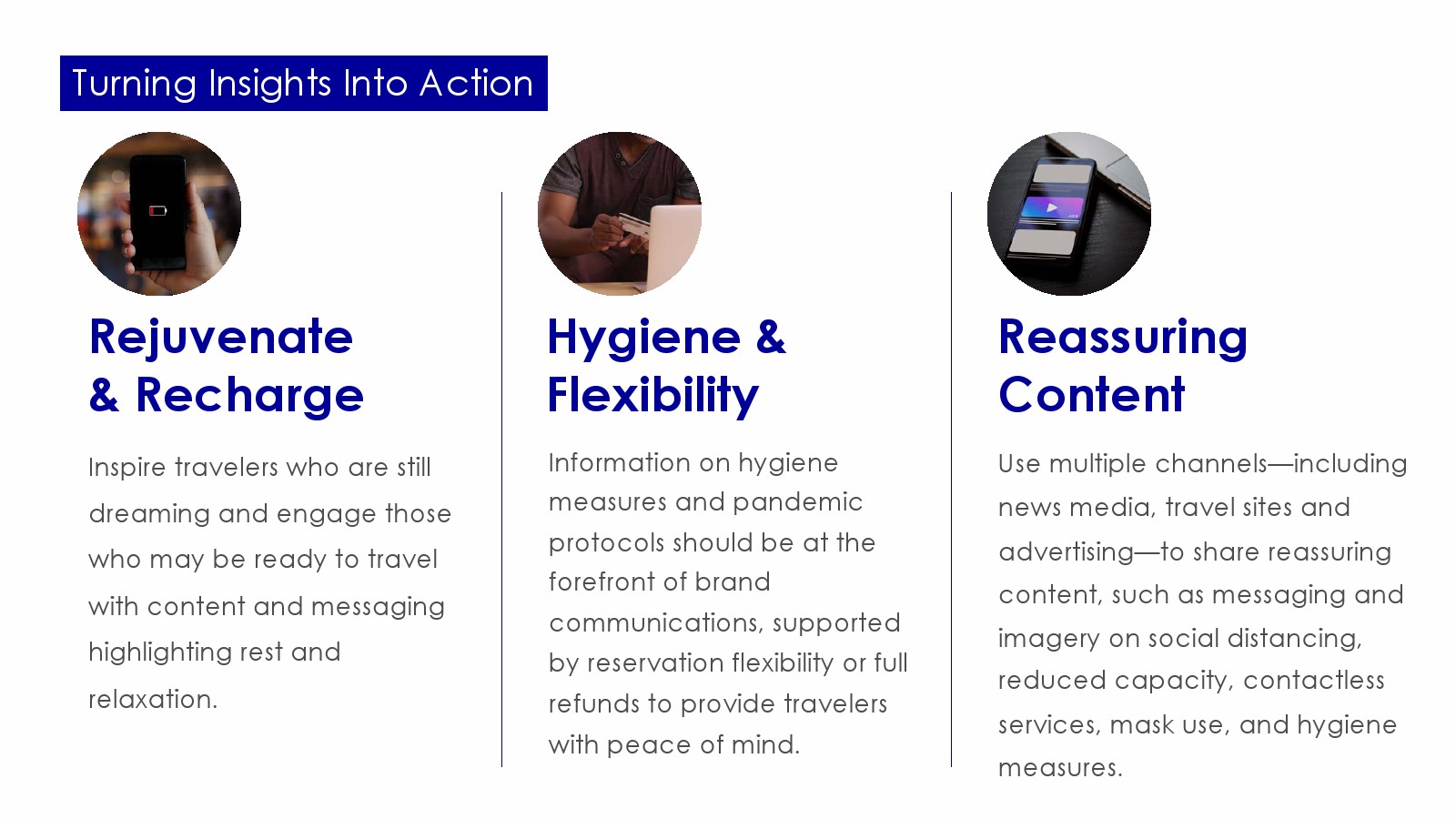 Turning Insights Into Action

Rejuvenate & Recharge

Inspire travelers who are still dreaming and engage those who may be ready to travel with content and messaging highlighting rest and relaxation.

Hygiene & Flexibility

Information on hygiene measures and pandemic protocols should be at the forefront of brand communications, supported by reservation flexibility or full refunds to provide travelers with peace of mind.

Reassuring Content

Use multiple channels—including news media, travel sites and advertising—to share reassuring content, such as messaging and imagery on social distancing, reduced capacity, contactless services, mask use, and hygiene measures.